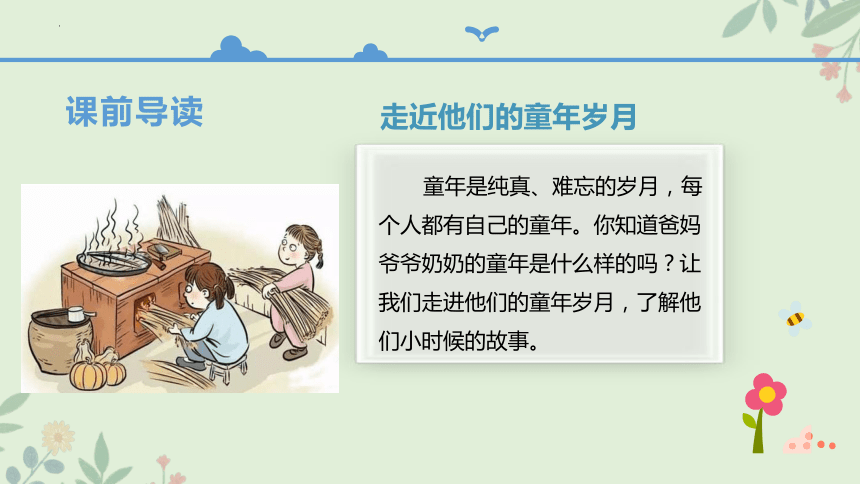 课前导读

走近他们的童年岁月

童年是纯真、难忘的岁月，每个人都有自己的童年。你知道爸妈爷爷奶奶的童年是什么样的吗？让我们走进他们的童年岁月，了解他们小时候的故事。